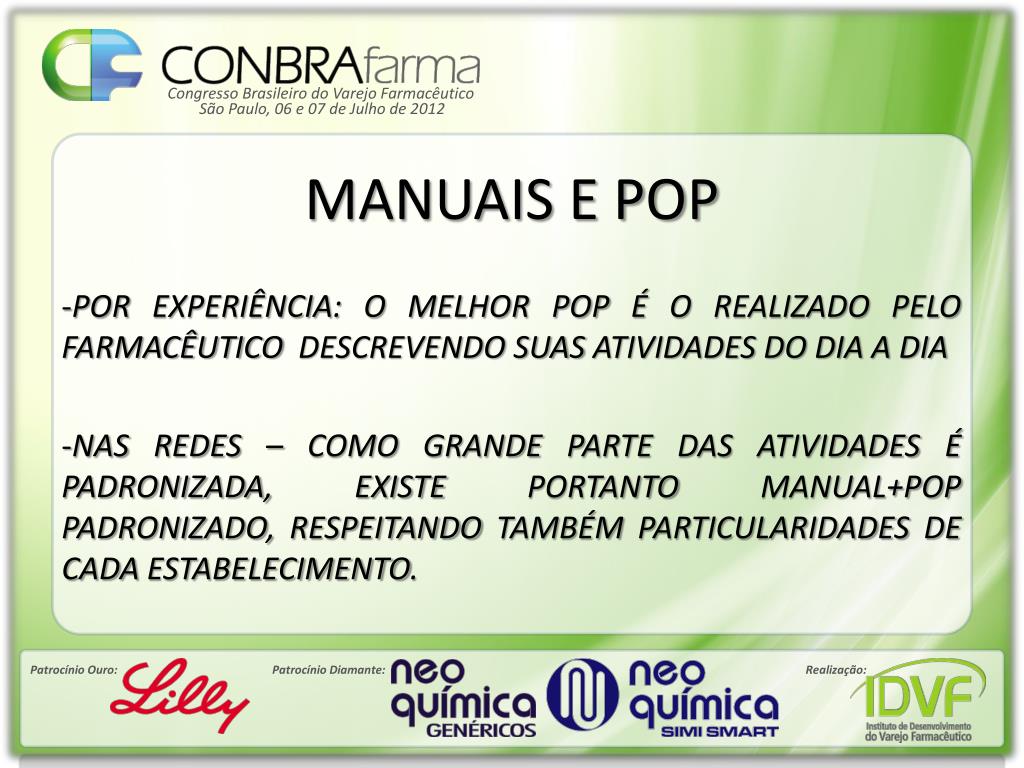 CONBRAfarma
Congresso Brasileiro do Varejo Farmacêutico
São Paulo, 06 e 07 de Julho de 2012

MANUAIS E POP

-POR EXPERIÊNCIA: O MELHOR POP É O REALIZADO PELO FARMACÊUTICO DESCREVENDO SUAS ATIVIDADES DO DIA A DIA

-NAS REDES – COMO GRANDE PARTE DAS ATIVIDADES É PADRONIZADA, EXISTE PORTANTO MANUAL+POP PADRONIZADO, RESPEITANDO TAMBÉM PARTICULARIDADES DE CADA ESTABELECIMENTO.

Patrocínio Ouro: Lilly
Patrocínio Diamante: neo química GENÉRICOS neo química SIMI SMART
Realização: IDVF Instituto de Desenvolvimento do Varejo Farmacêutico